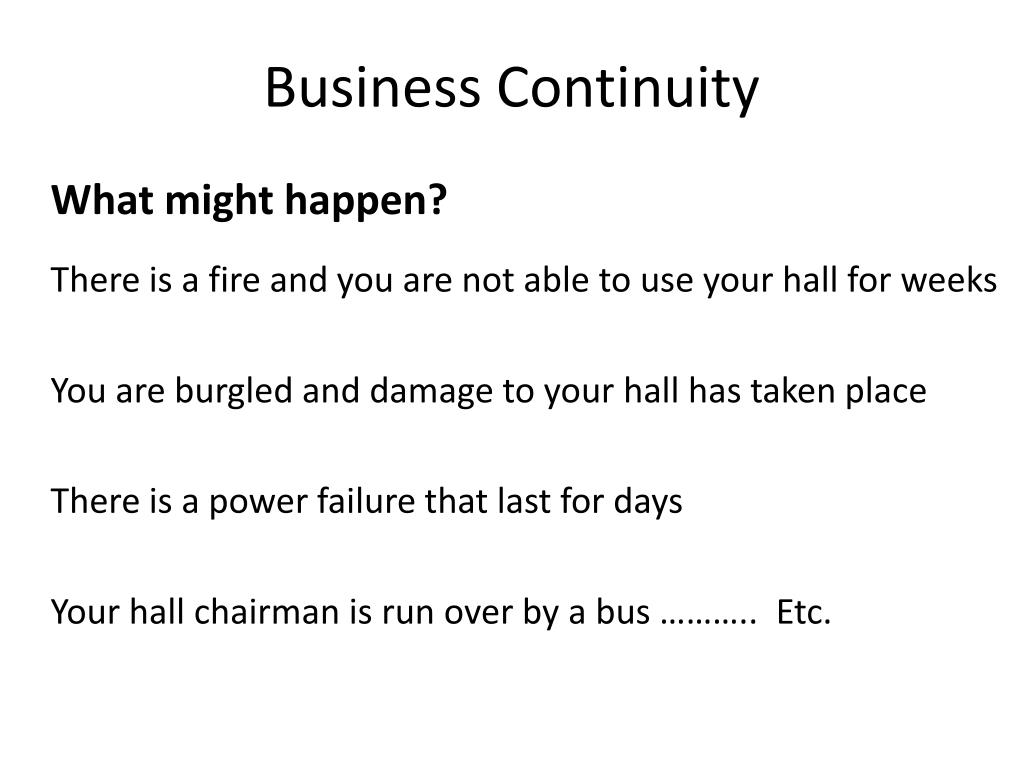 Business Continuity

What might happen?

There is a fire and you are not able to use your hall for weeks

You are burgled and damage to your hall has taken place

There is a power failure that last for days

Your hall chairman is run over by a bus ……….. Etc.